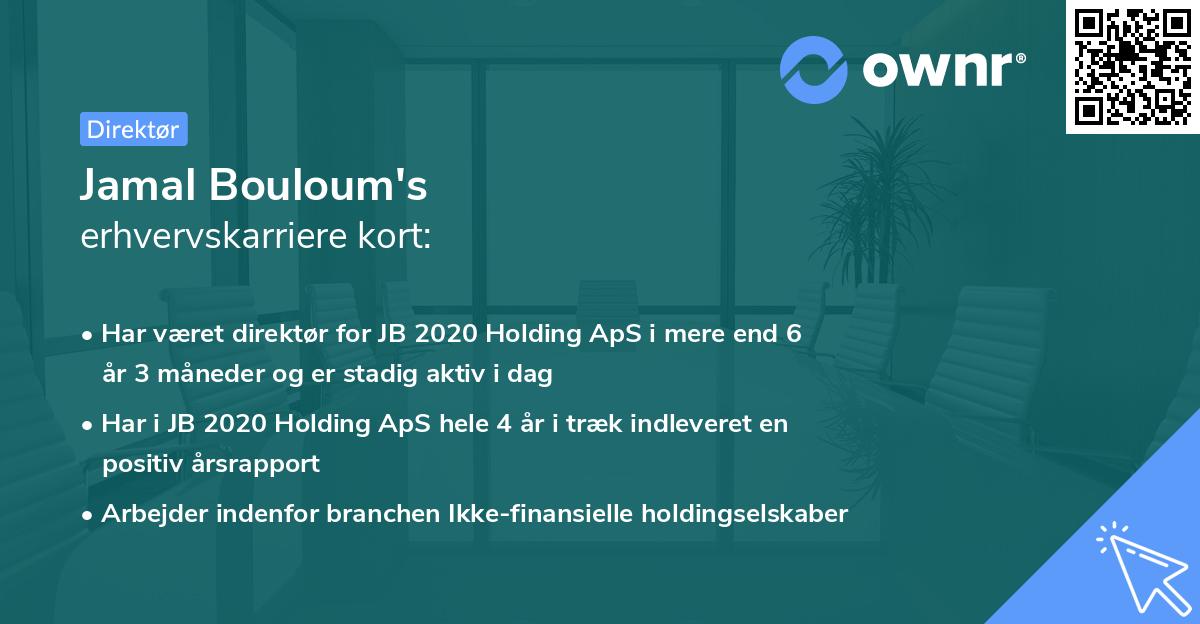 ownr®

Direktør

Jamal Bouloum's
erhvervskarriere kort:

• Har været direktør for JB 2020 Holding ApS i mere end 6 år 3 måneder og er stadig aktiv i dag

• Har i JB 2020 Holding ApS hele 4 år i træk indleveret en positiv årsrapport

• Arbejder indenfor branchen Ikke-finansielle holdingselskaber